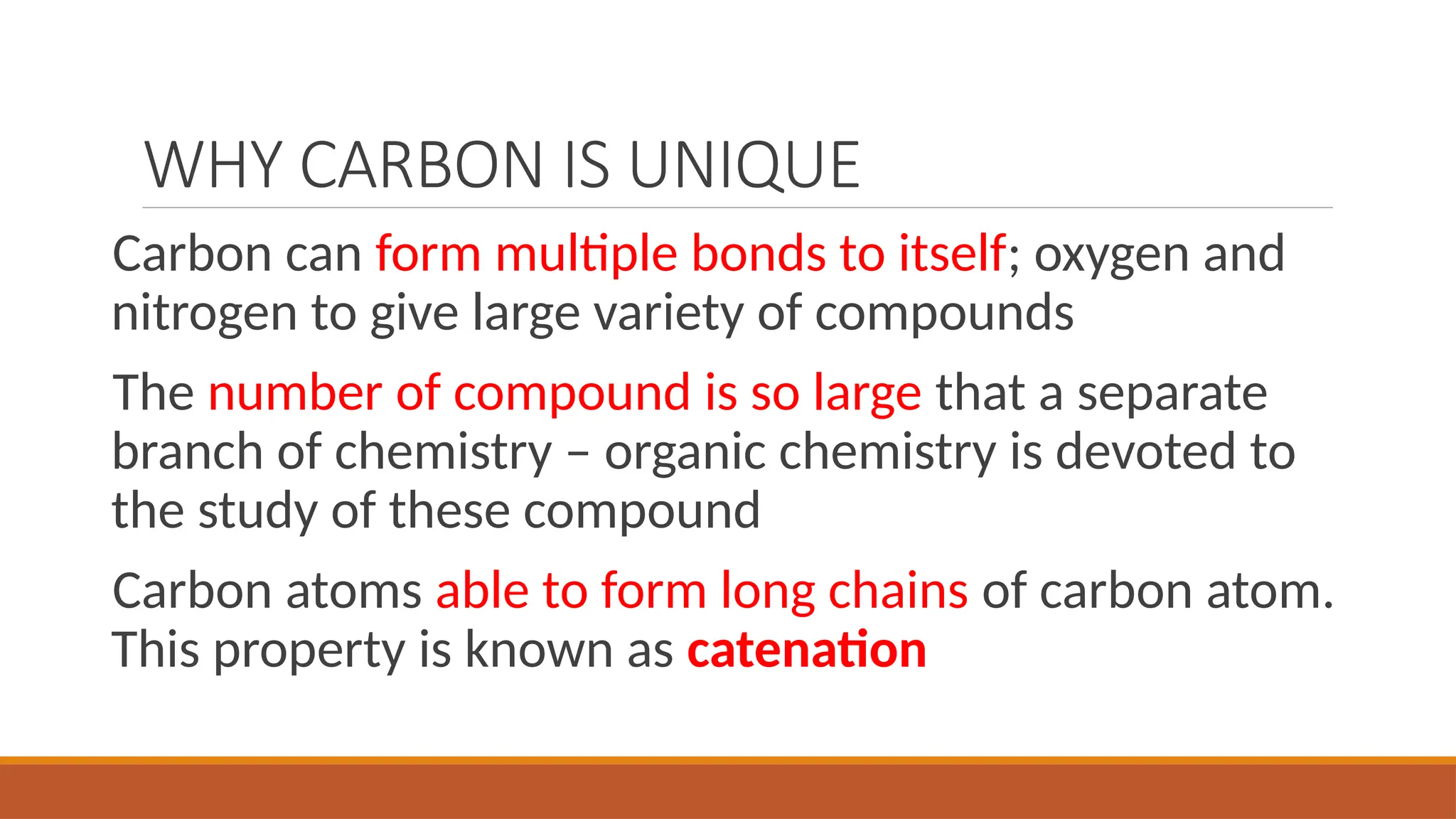 WHY CARBON IS UNIQUE

Carbon can form multiple bonds to itself; oxygen and nitrogen to give large variety of compounds

The number of compound is so large that a separate branch of chemistry – organic chemistry is devoted to the study of these compound

Carbon atoms able to form long chains of carbon atom. This property is known as catenation